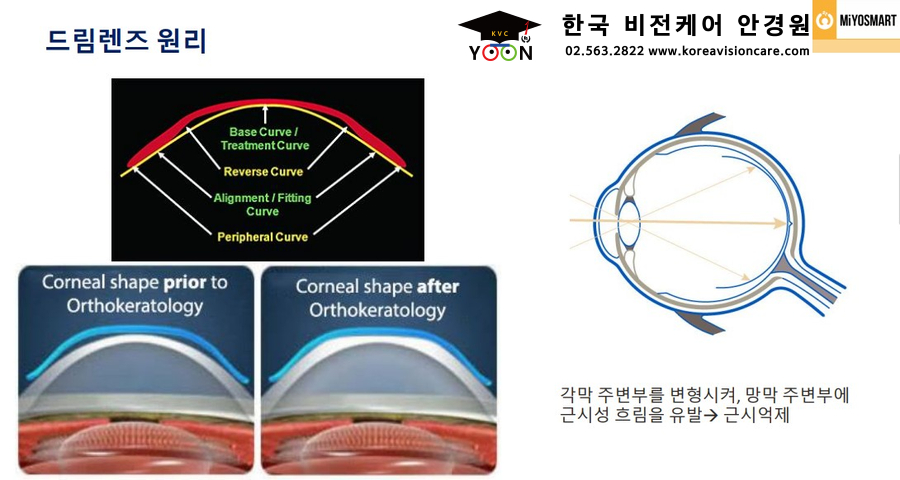 드림렌즈 원리

KVC
YOON

한국 비전케어 안경원
02.563.2822 www.koreavisioncare.com

MiYOSMART

Base Curve / Treatment Curve
Reverse Curve
Alignment / Fitting Curve
Peripheral Curve

Corneal shape prior to Orthokeratology

Corneal shape after Orthokeratology

각막 주변부를 변형시켜, 망막 주변부에 근시성 흐림을 유발→ 근시억제